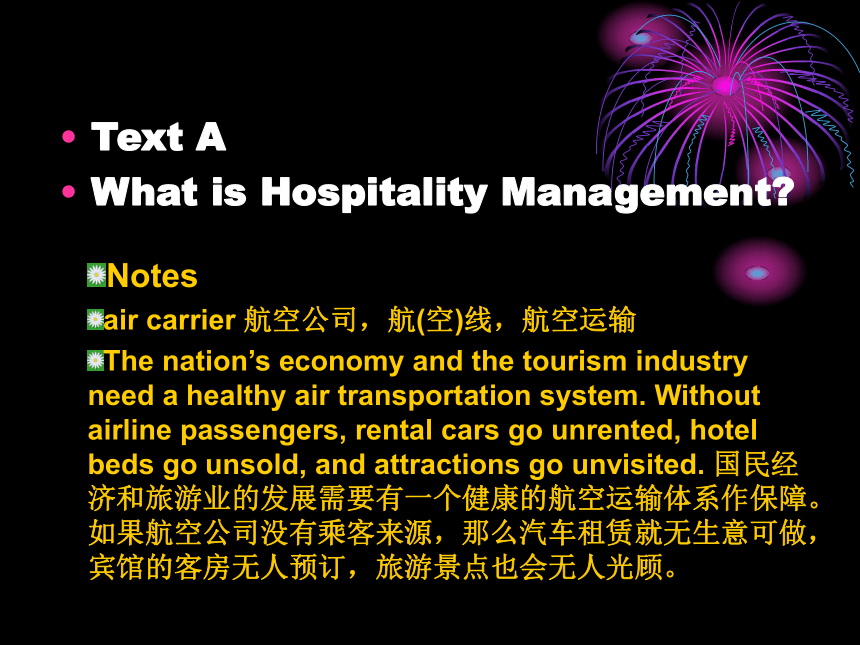 • Text A
• What is Hospitality Management?

Notes

air carrier 航空公司，航(空)线，航空运输

The nation’s economy and the tourism industry need a healthy air transportation system. Without airline passengers, rental cars go unrented, hotel beds go unsold, and attractions go unvisited. 国民经济和旅游业的发展需要有一个健康的航空运输体系作保障。如果航空公司没有乘客来源，那么汽车租赁就无生意可做，宾馆的客房无人预订，旅游景点也会无人光顾。